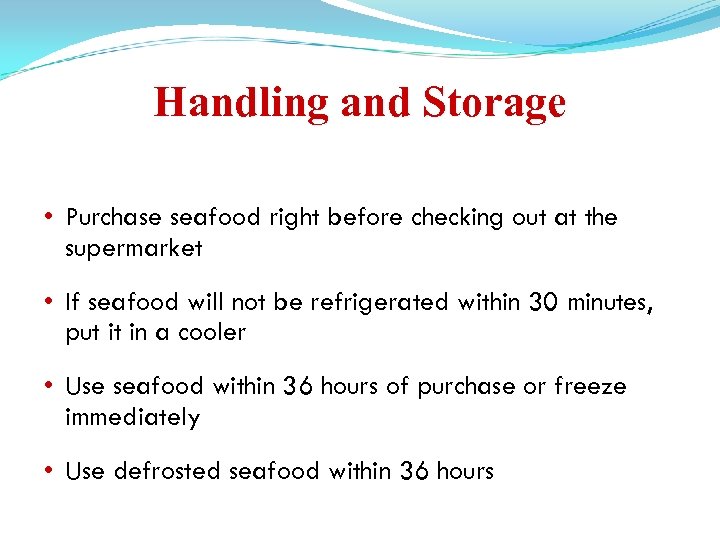 Handling and Storage

• Purchase seafood right before checking out at the supermarket

• If seafood will not be refrigerated within 30 minutes, put it in a cooler

• Use seafood within 36 hours of purchase or freeze immediately

• Use defrosted seafood within 36 hours